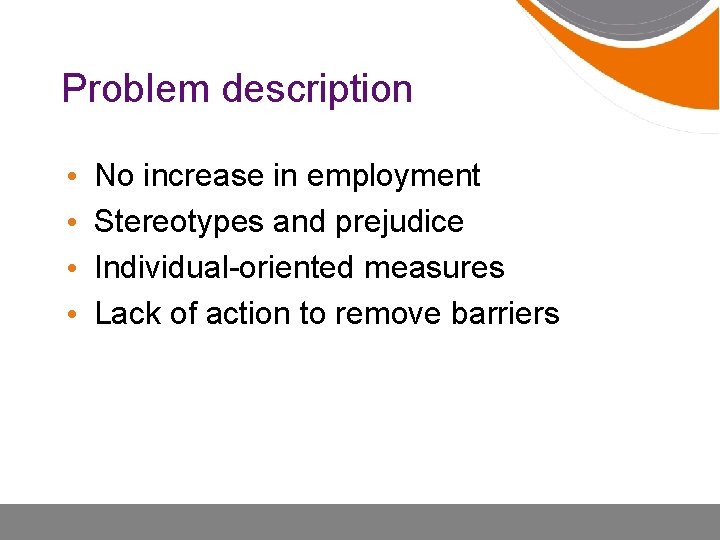 Problem description

• No increase in employment
• Stereotypes and prejudice
• Individual-oriented measures
• Lack of action to remove barriers